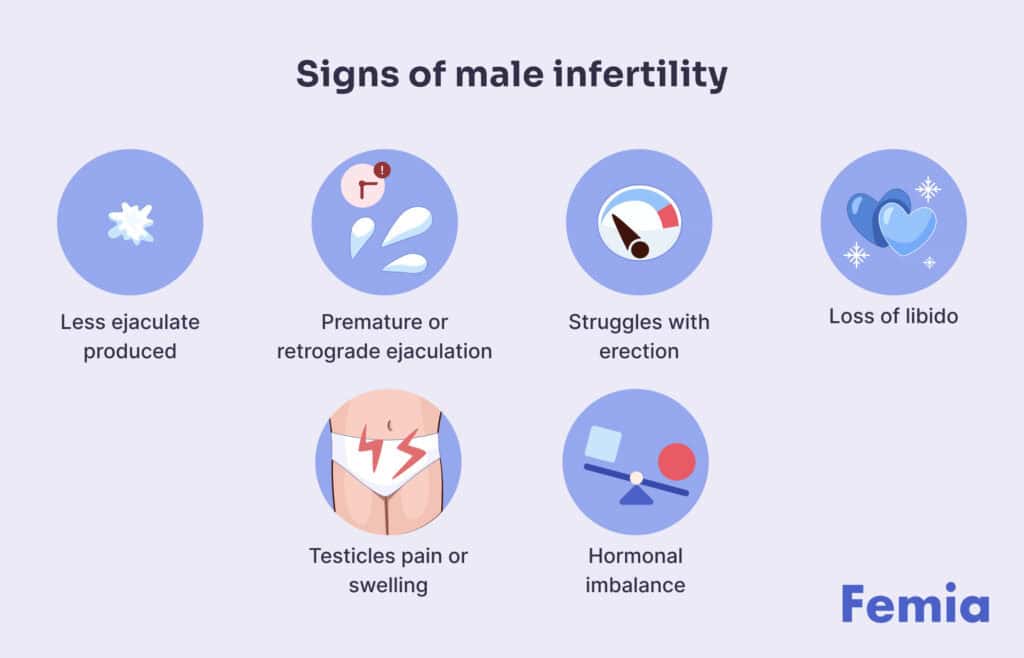 Signs of male infertility

Less ejaculate produced

Premature or retrograde ejaculation

Struggles with erection

Loss of libido

Testicles pain or swelling

Hormonal imbalance

Femia